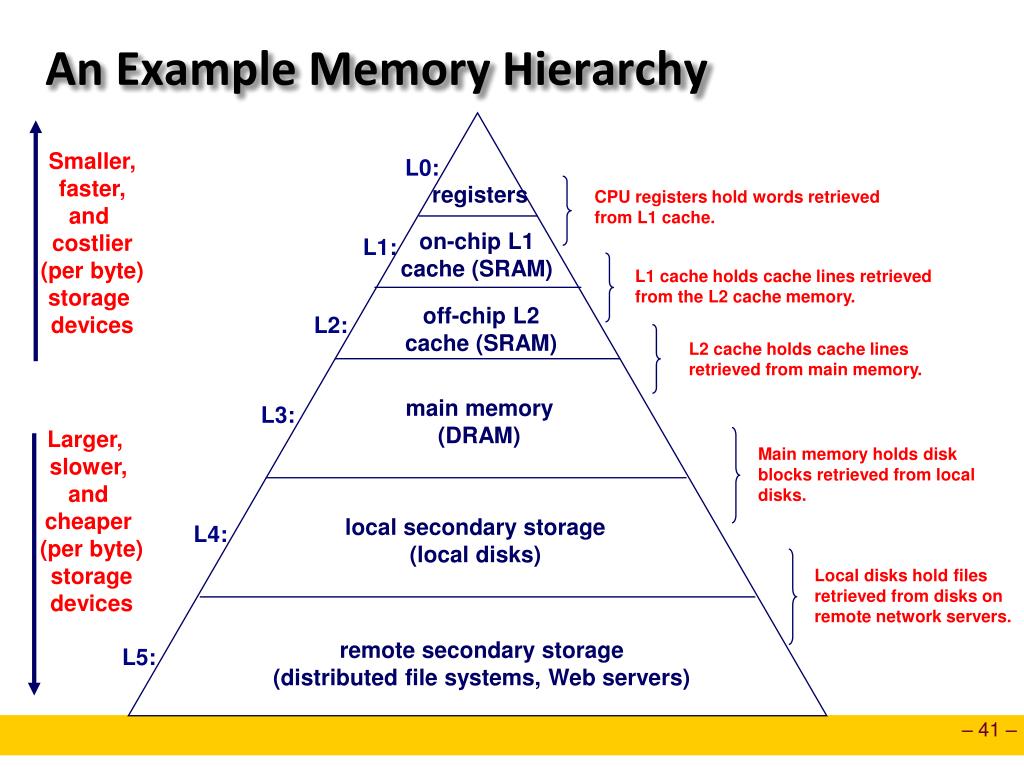 An Example Memory Hierarchy

Smaller, faster, and costlier (per byte) storage devices

Larger, slower, and cheaper (per byte) storage devices

L0:
registers

L1:
on-chip L1 cache (SRAM)

L2:
off-chip L2 cache (SRAM)

L3:
main memory (DRAM)

L4:
local secondary storage (local disks)

L5:
remote secondary storage (distributed file systems, Web servers)

CPU registers hold words retrieved from L1 cache.

L1 cache holds cache lines retrieved from the L2 cache memory.

L2 cache holds cache lines retrieved from main memory.

Main memory holds disk blocks retrieved from local disks.

Local disks hold files retrieved from disks on remote network servers.

– 41 –